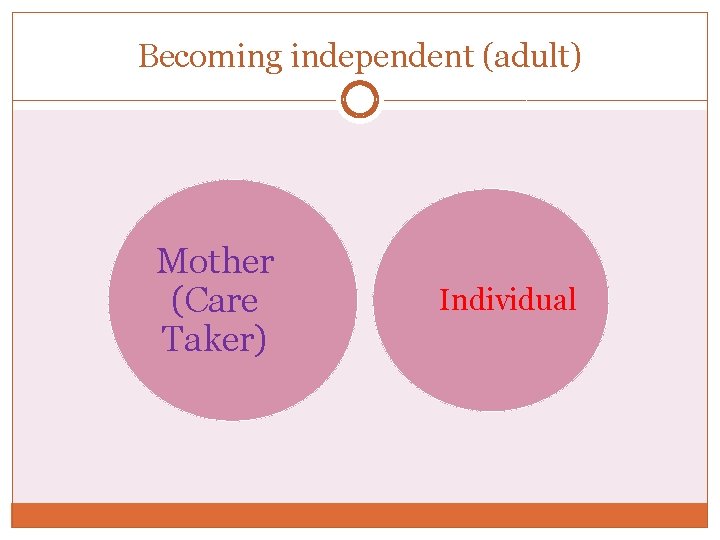 Becoming independent (adult)

Mother (Care Taker)

Individual